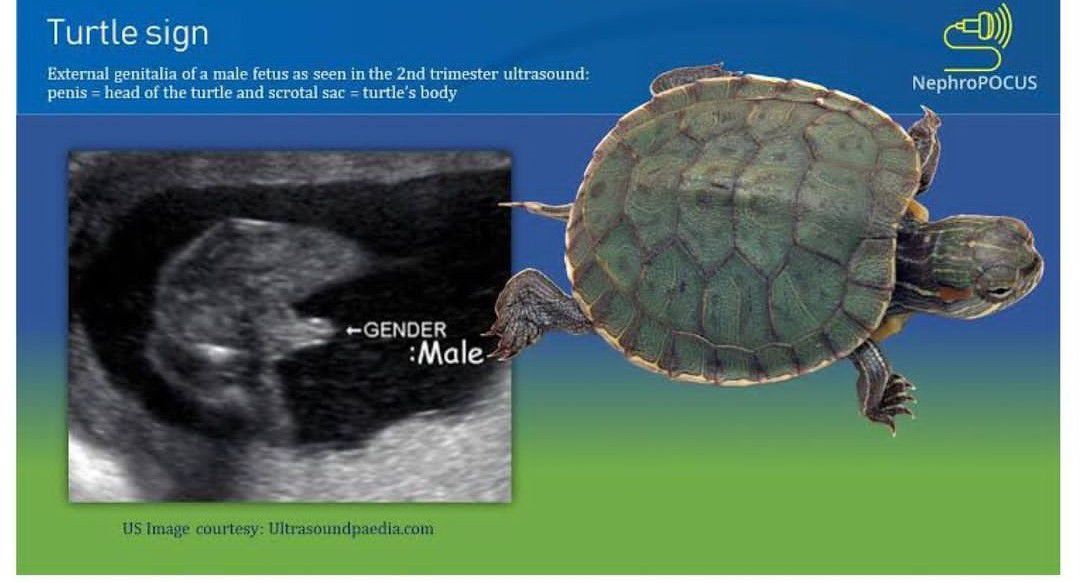 Turtle sign

External genitalia of a male fetus as seen in the 2nd trimester ultrasound: penis = head of the turtle and scrotal sac = turtle's body

NephroPOCUS

←GENDER
:Male

US Image courtesy: Ultrasoundpaedia.com